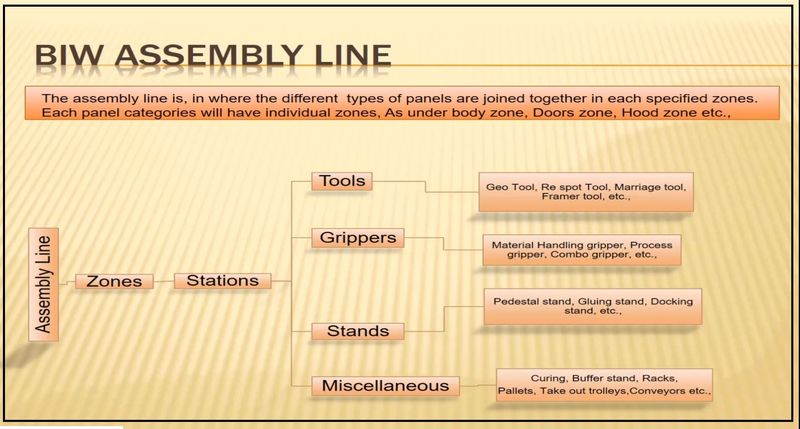 BIW ASSEMBLY LINE

The assembly line is, in where the different types of panels are joined together in each specified zones. Each panel categories will have individual zones, As under body zone, Doors zone, Hood zone etc.,

Assembly Line

Zones

Stations

Tools

Geo Tool, Re spot Tool, Marriage tool, Framer tool, etc.,

Grippers

Material Handling gripper, Process gripper, Combo gripper, etc.,

Stands

Pedestal stand, Gluing stand, Docking stand, etc.,

Miscellaneous

Curing, Buffer stand, Racks, Pallets, Take out trolleys,Conveyors etc.,